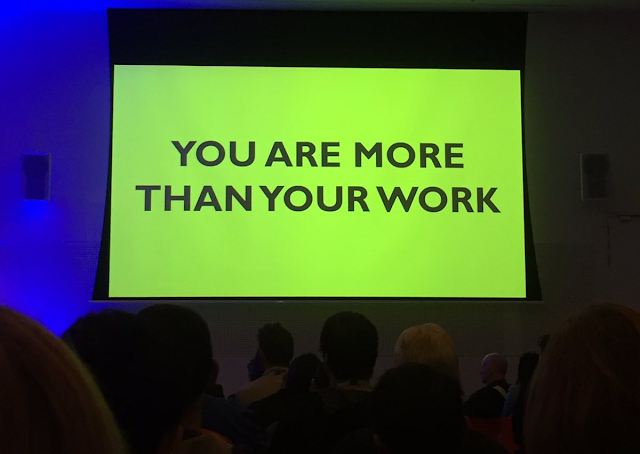 YOU ARE MORE THAN YOUR WORK